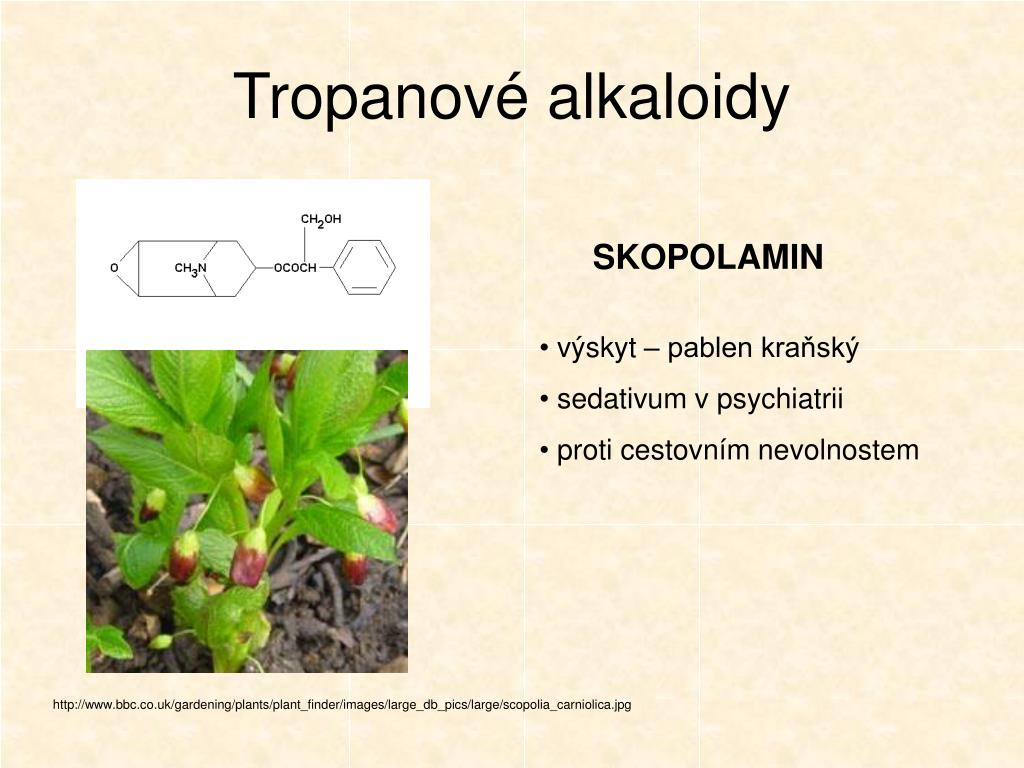 Tropanové alkaloidy

$CH_2OH$

O

$CH_3N$

OCOCH

SKOPOLAMIN

• výskyt – pablen kraňský
• sedativum v psychiatrii
• proti cestovním nevolnostem

http://www.bbc.co.uk/gardening/plants/plant_finder/images/large_db_pics/large/scopolia_carniolica.jpg